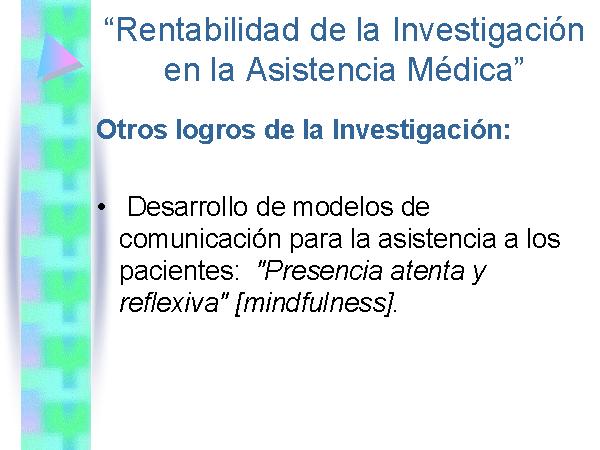 “Rentabilidad de la Investigación en la Asistencia Médica”

Otros logros de la Investigación:

• Desarrollo de modelos de comunicación para la asistencia a los pacientes: "Presencia atenta y reflexiva" [mindfulness].